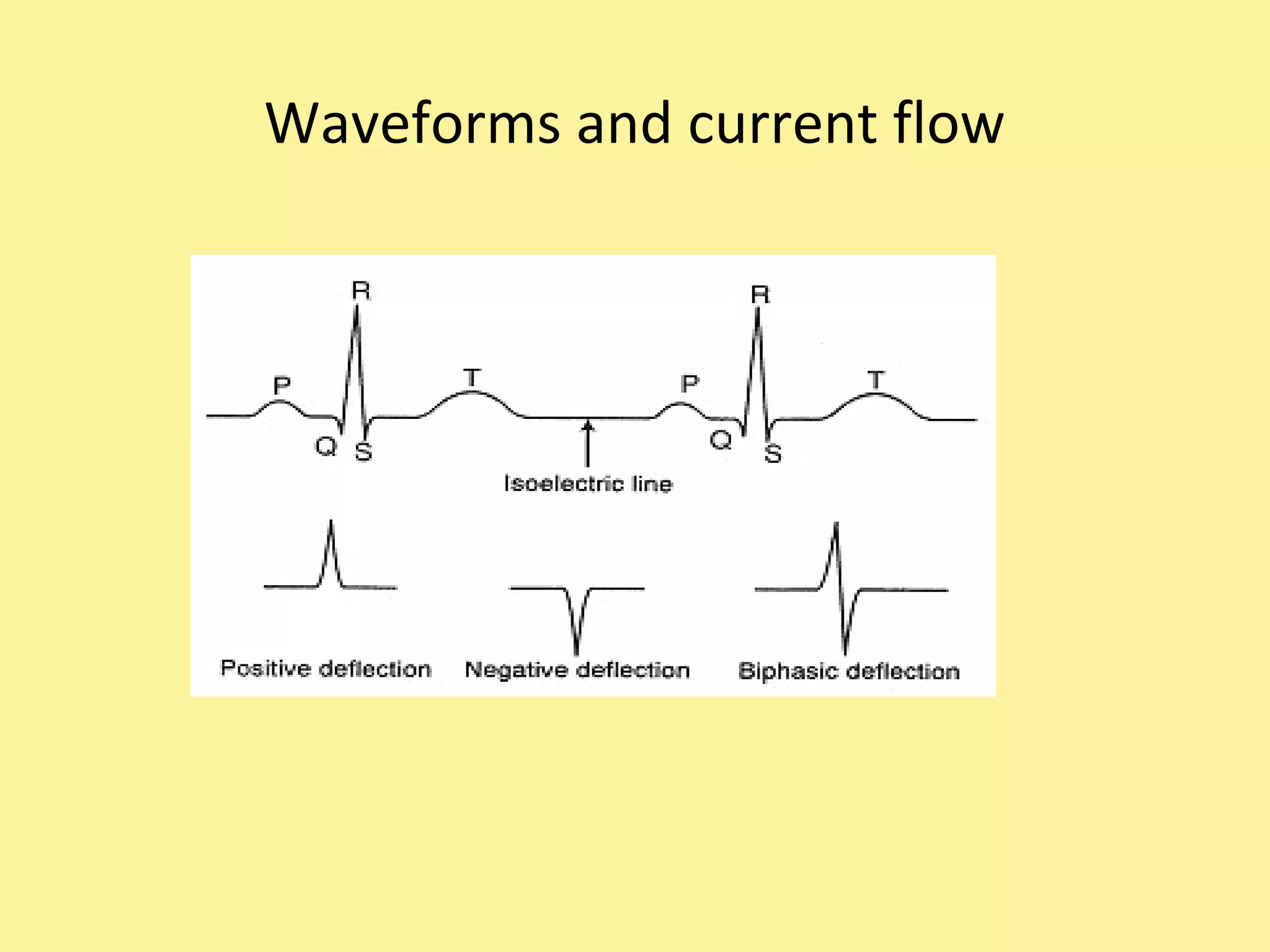 Waveforms and current flow

R
P
T
Q
S
R
P
T
Q
S
Isoelectric line

Positive deflection
Negative deflection
Biphasic deflection